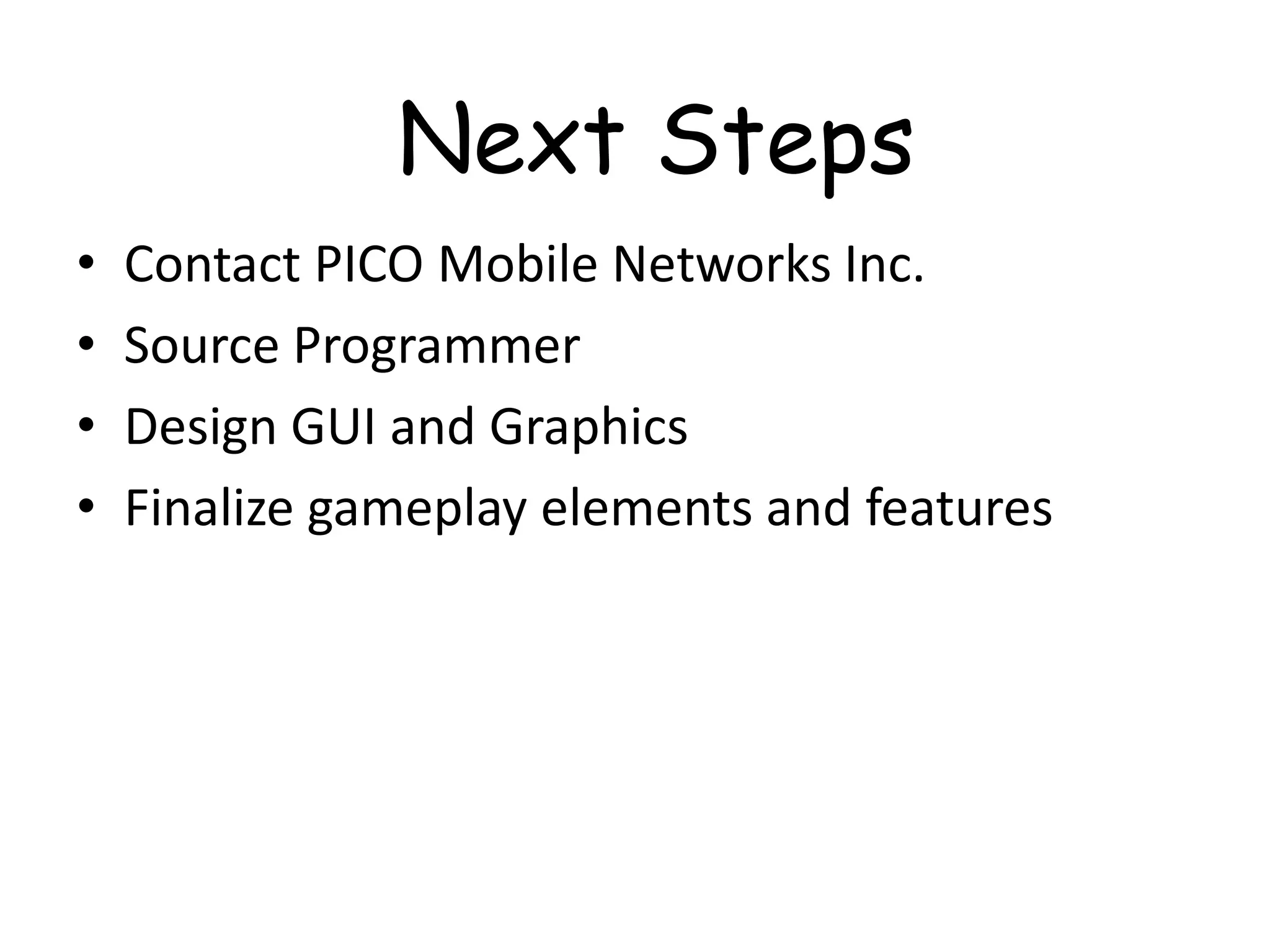 Next Steps

• Contact PICO Mobile Networks Inc.
• Source Programmer
• Design GUI and Graphics
• Finalize gameplay elements and features